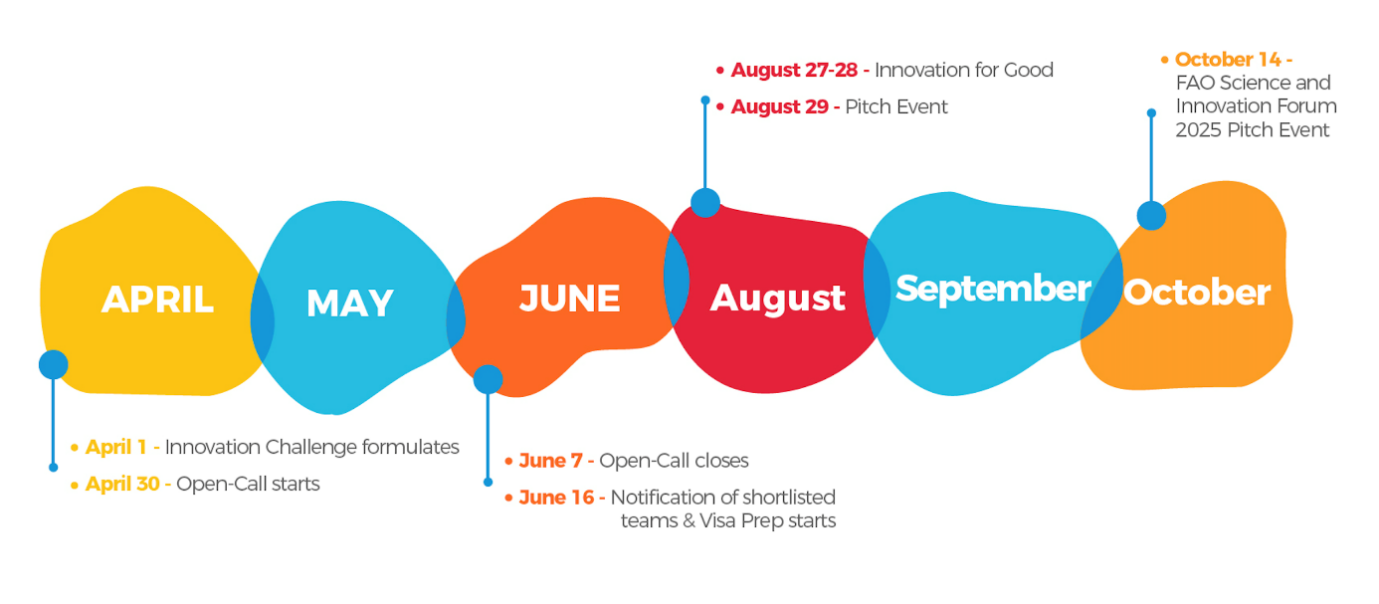 • August 27-28 - Innovation for Good
• August 29 - Pitch Event

• October 14 - FAO Science and Innovation Forum 2025 Pitch Event

APRIL

MAY

JUNE

August

September

October

• April 1 - Innovation Challenge formulates
• April 30 - Open-Call starts

• June 7 - Open-Call closes
• June 16 - Notification of shortlisted teams & Visa Prep starts